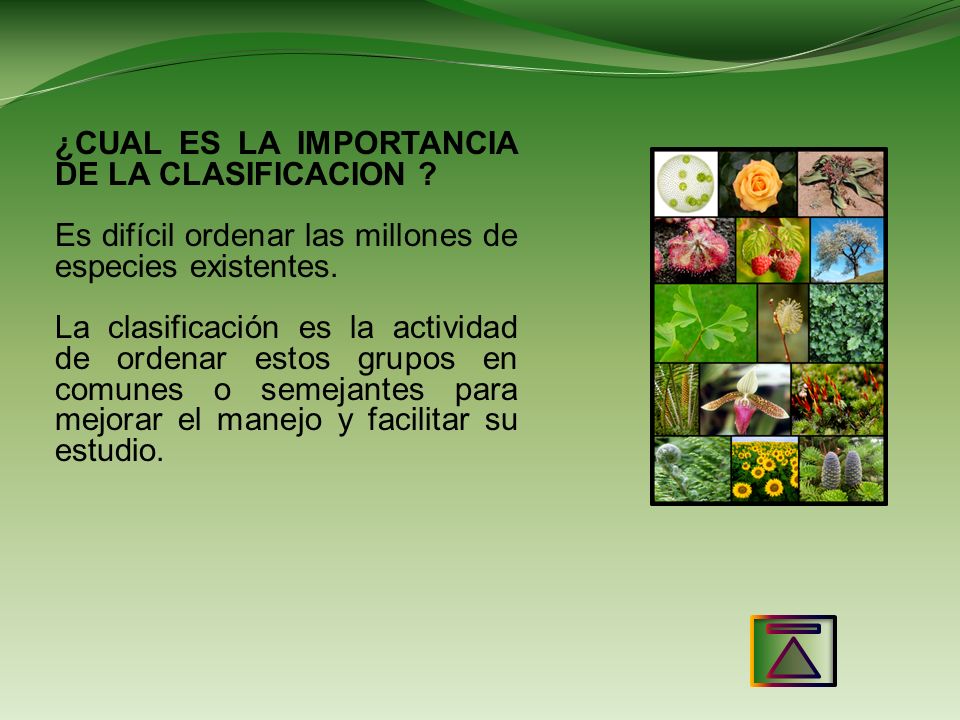 ¿CUAL ES LA IMPORTANCIA DE LA CLASIFICACION ?

Es difícil ordenar las millones de especies existentes.

La clasificación es la actividad de ordenar estos grupos en comunes o semejantes para mejorar el manejo y facilitar su estudio.